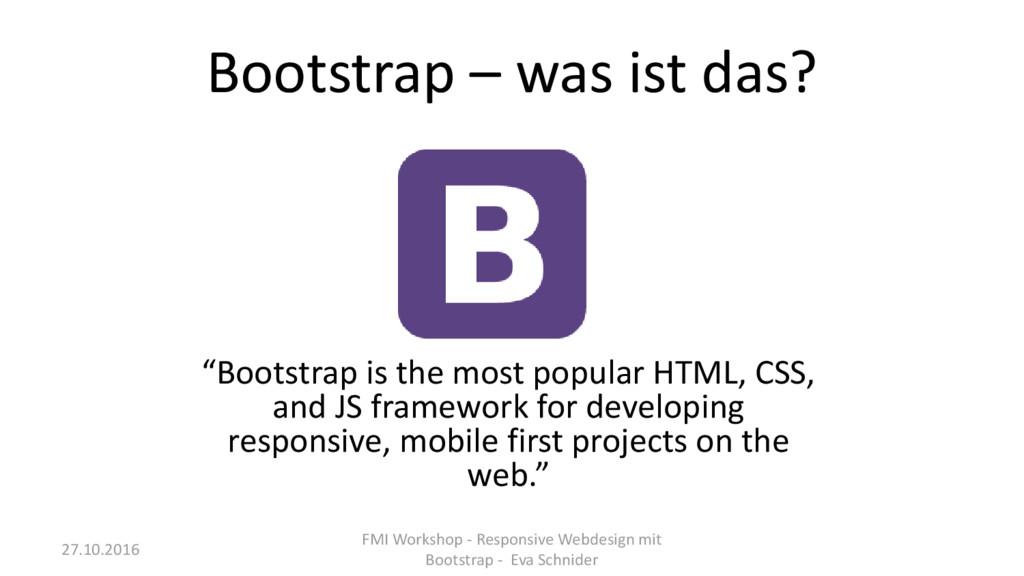 Bootstrap – was ist das?

B

“Bootstrap is the most popular HTML, CSS, and JS framework for developing responsive, mobile first projects on the web.”

27.10.2016

FMI Workshop - Responsive Webdesign mit Bootstrap - Eva Schnider